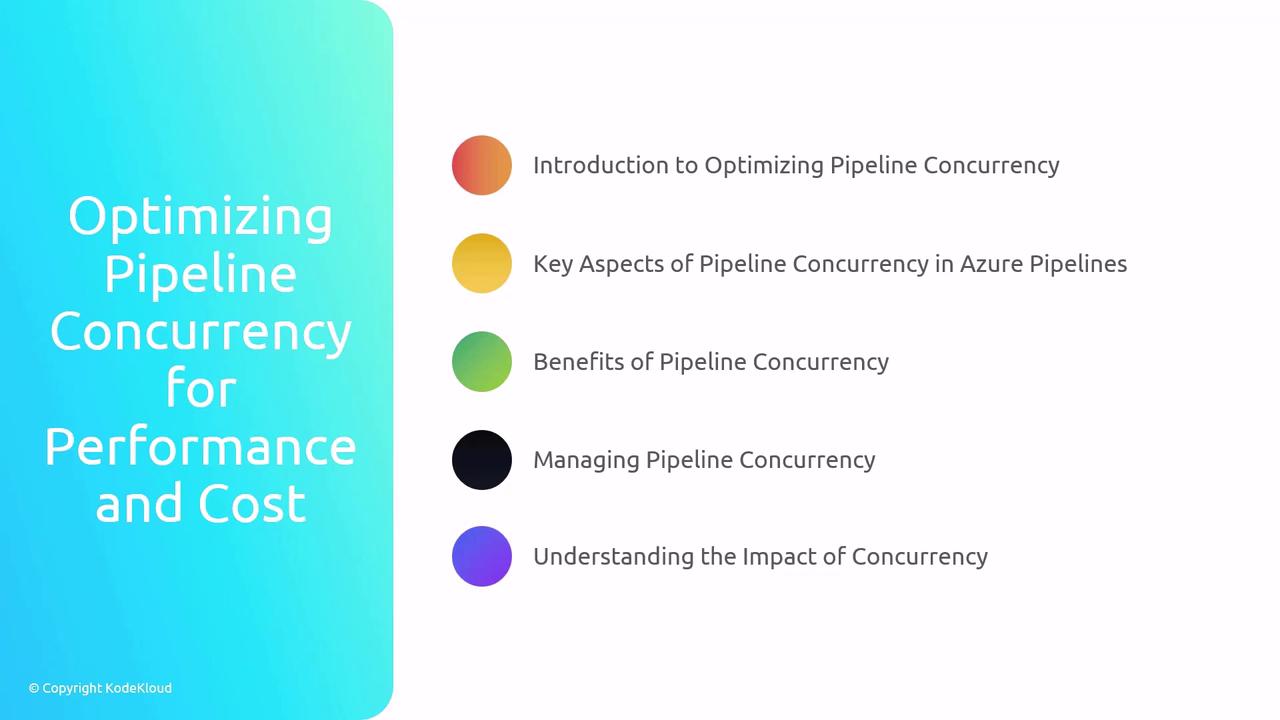 Optimizing Pipeline Concurrency for Performance and Cost

Introduction to Optimizing Pipeline Concurrency

Key Aspects of Pipeline Concurrency in Azure Pipelines

Benefits of Pipeline Concurrency

Managing Pipeline Concurrency

Understanding the Impact of Concurrency

© Copyright KodeKloud